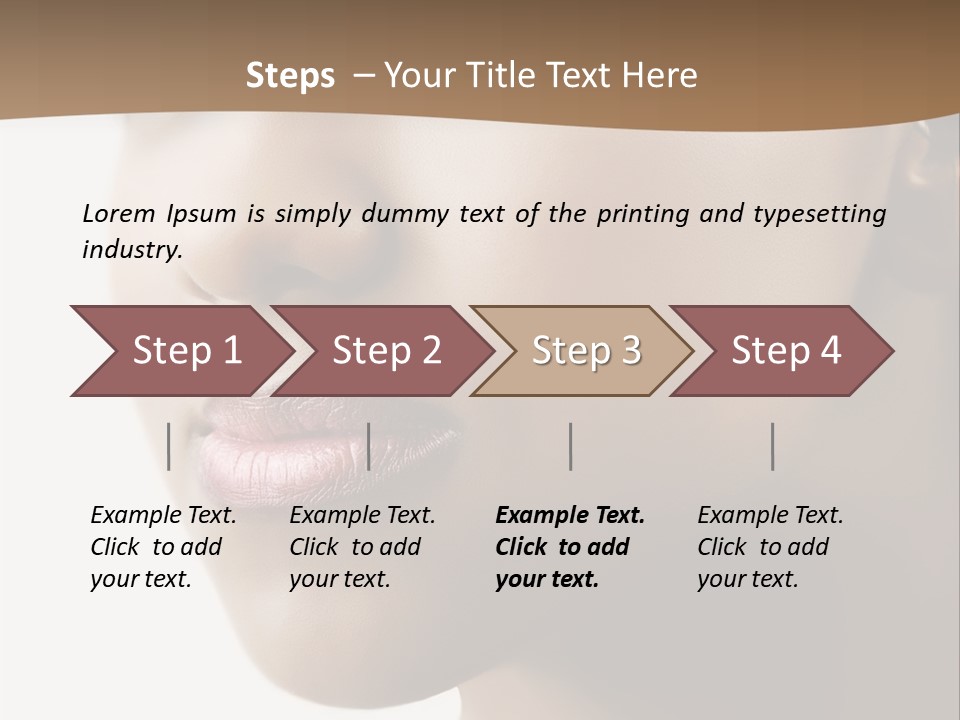 Steps – Your Title Text Here

Lorem Ipsum is simply dummy text of the printing and typesetting industry.

Step 1

Step 2

Step 3

Step 4

Example Text. Click to add your text.

Example Text. Click to add your text.

Example Text. Click to add your text.

Example Text. Click to add your text.